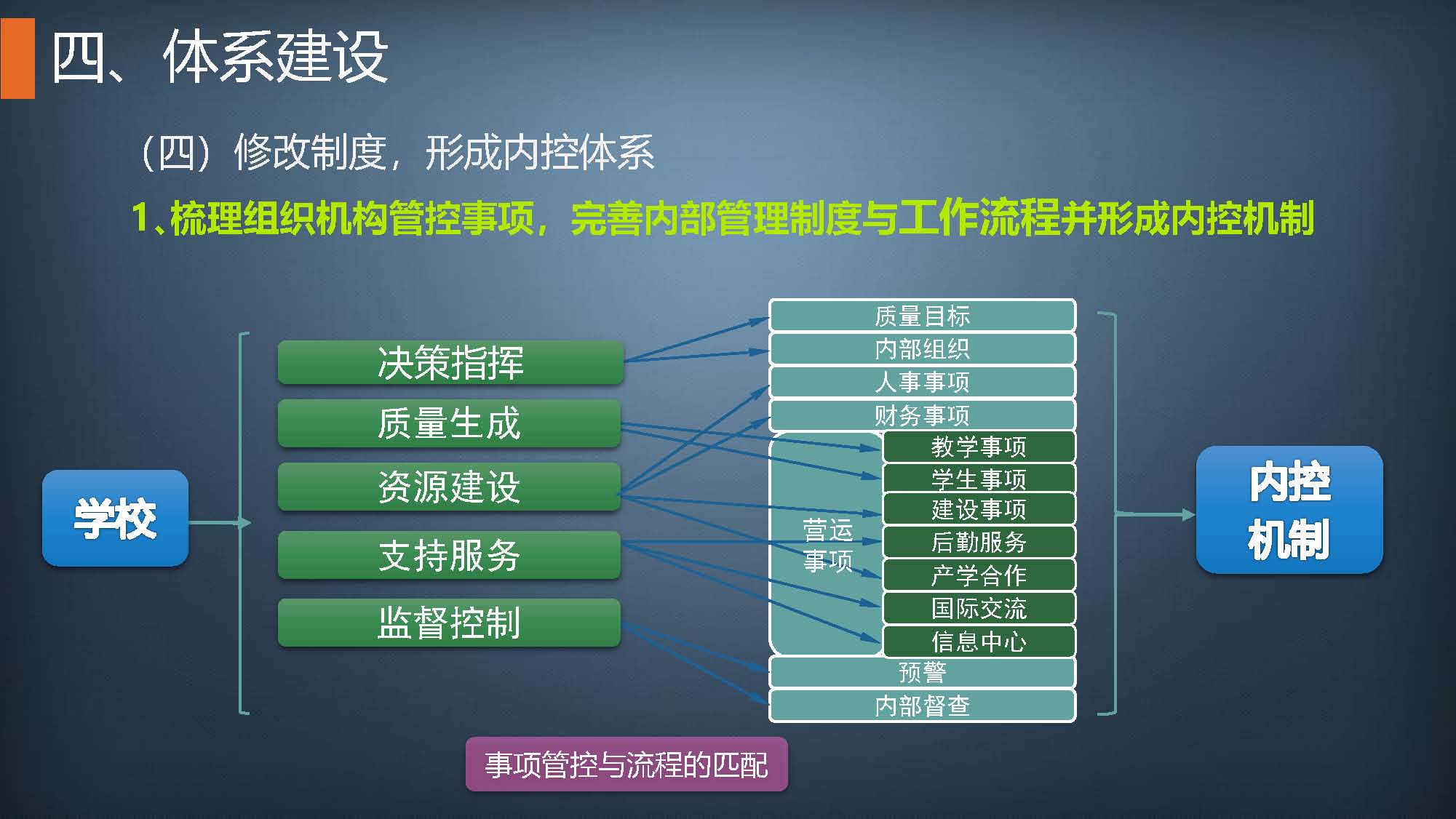 四、体系建设

（四）修改制度，形成内控体系

1、梳理组织机构管控事项，完善内部管理制度与工作流程并形成内控机制

学校

决策指挥
质量生成
资源建设
支持服务
监督控制

质量目标
内部组织
人事事项
财务事项
营运事项
教学事项
学生事项
建设事项
后勤服务
产学合作
国际交流
信息中心
预警
内部督查

内控机制

事项管控与流程的匹配